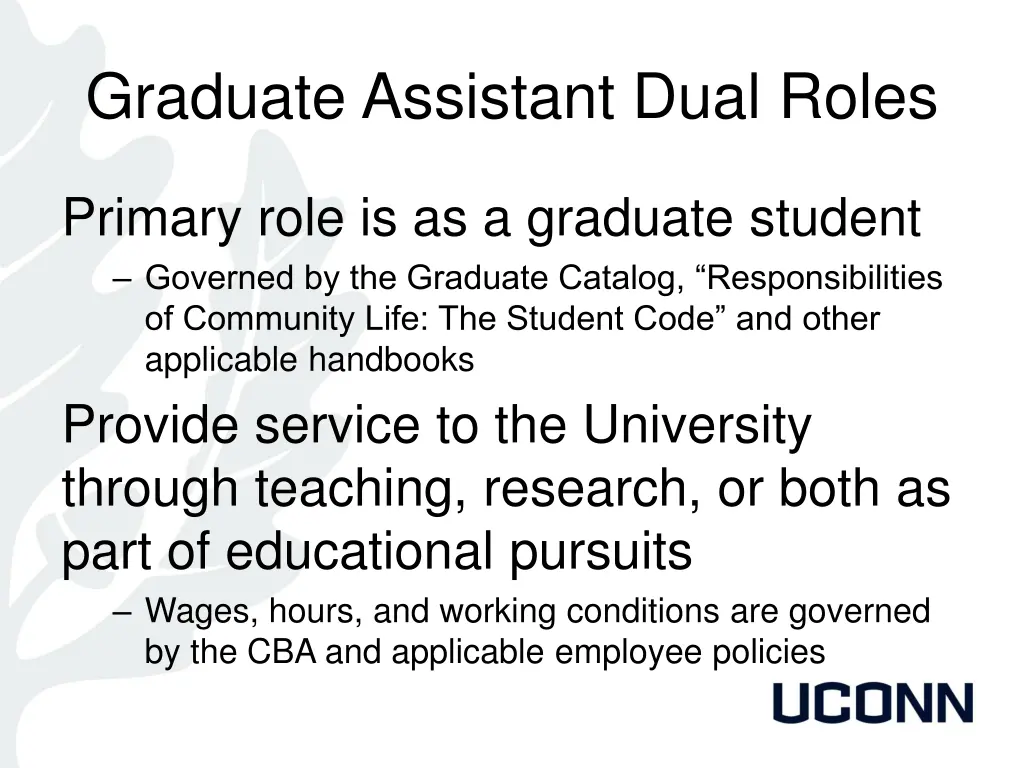 Graduate Assistant Dual Roles

Primary role is as a graduate student

– Governed by the Graduate Catalog, “Responsibilities of Community Life: The Student Code” and other applicable handbooks

Provide service to the University through teaching, research, or both as part of educational pursuits

– Wages, hours, and working conditions are governed by the CBA and applicable employee policies

UCONN